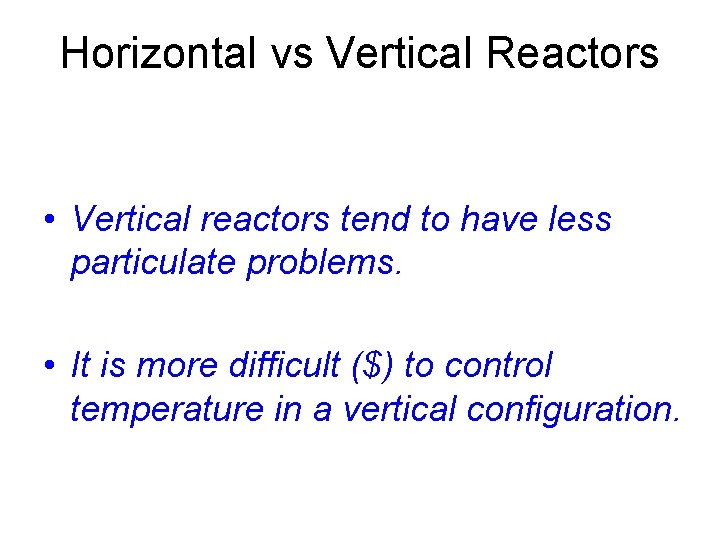 Horizontal vs Vertical Reactors

• Vertical reactors tend to have less particulate problems.

• It is more difficult (\$) to control temperature in a vertical configuration.